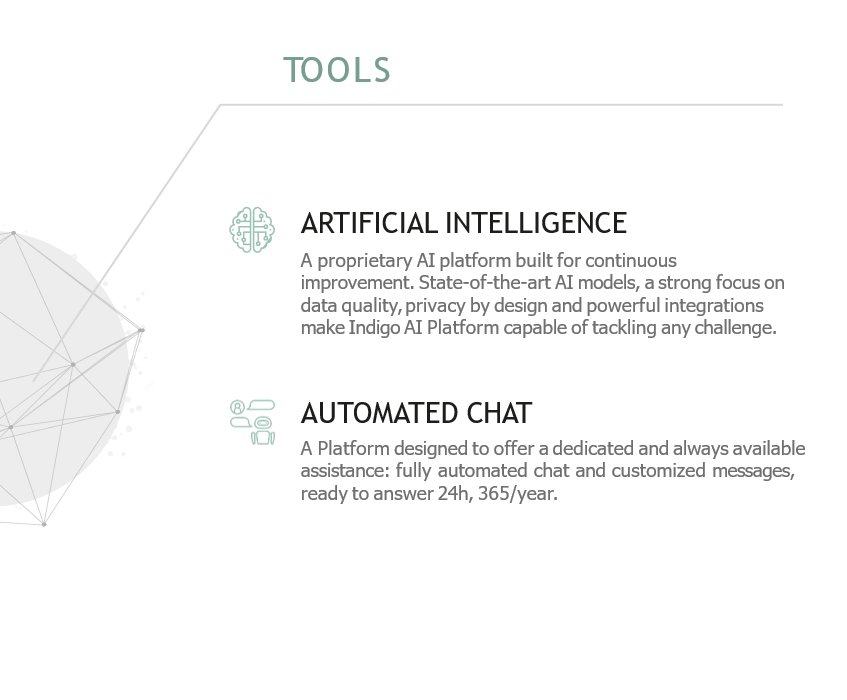 TOOLS

ARTIFICIAL INTELLIGENCE

A proprietary AI platform built for continuous improvement. State-of-the-art AI models, a strong focus on data quality, privacy by design and powerful integrations make Indigo AI Platform capable of tackling any challenge.

AUTOMATED CHAT

A Platform designed to offer a dedicated and always available assistance: fully automated chat and customized messages, ready to answer 24h, 365/year.